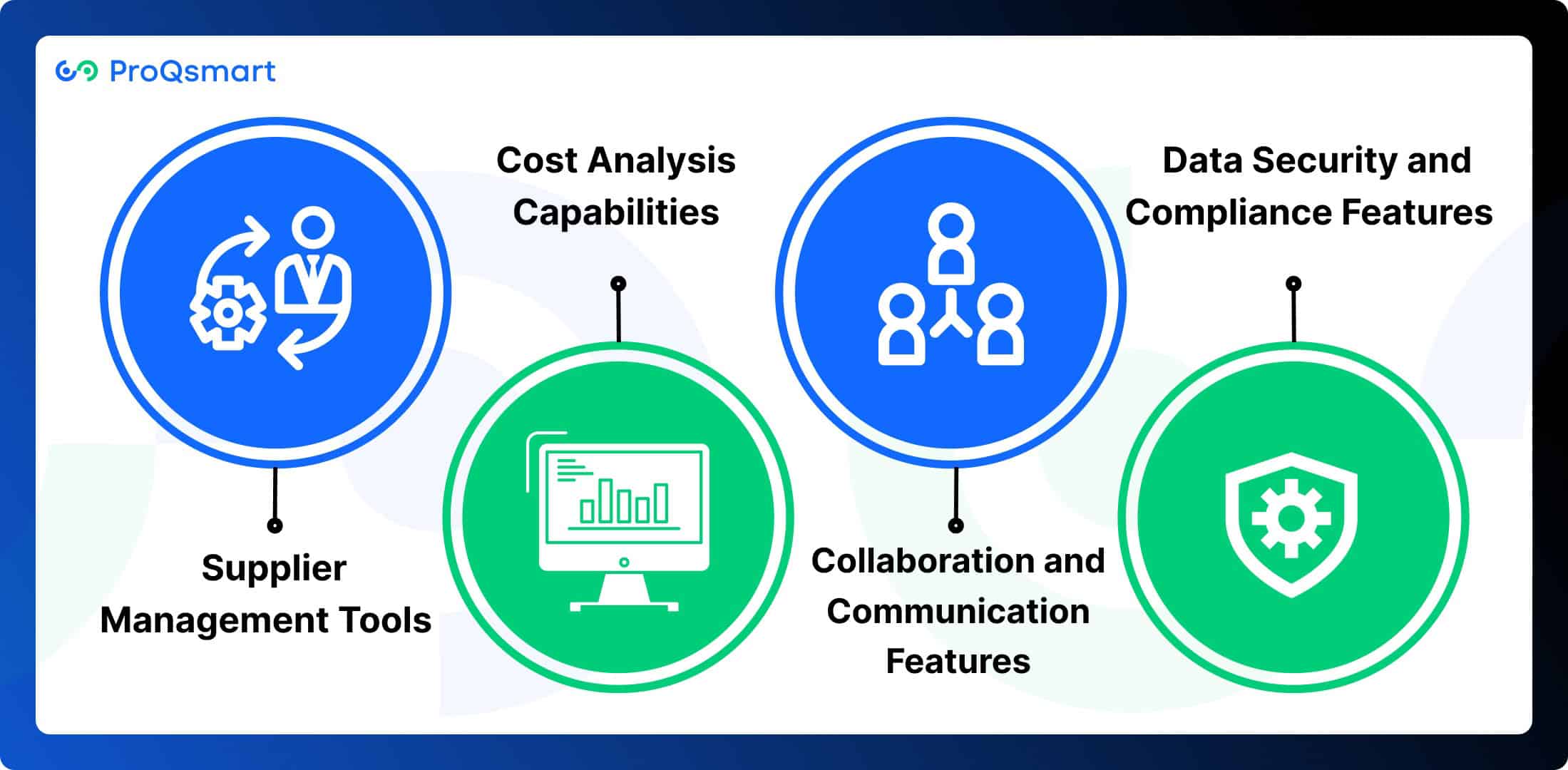 ProQsmart

Supplier Management Tools

Cost Analysis Capabilities

Collaboration and Communication Features

Data Security and Compliance Features